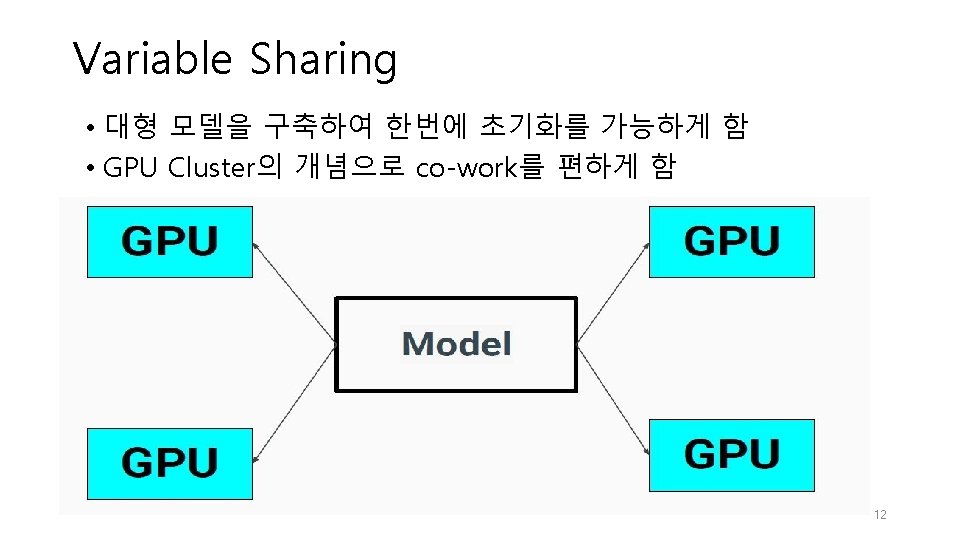 Variable Sharing

• 대형 모델을 구축하여 한번에 초기화를 가능하게 함
• GPU Cluster의 개념으로 co-work를 편하게 함

GPU

GPU

Model

GPU

GPU

12